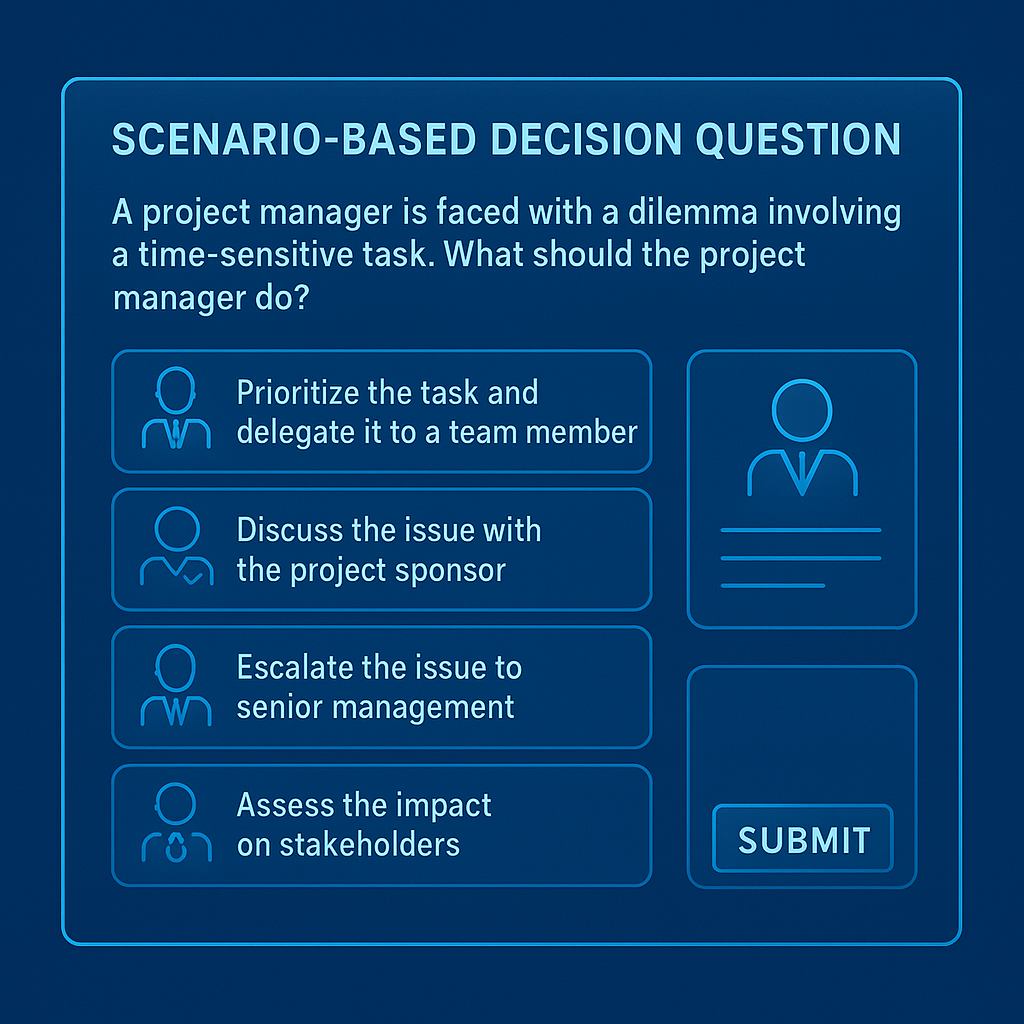 SCENARIO-BASED DECISION QUESTION

A project manager is faced with a dilemma involving a time-sensitive task. What should the project manager do?

Prioritize the task and delegate it to a team member

Discuss the issue with the project sponsor

Escalate the issue to senior management

Assess the impact on stakeholders

SUBMIT